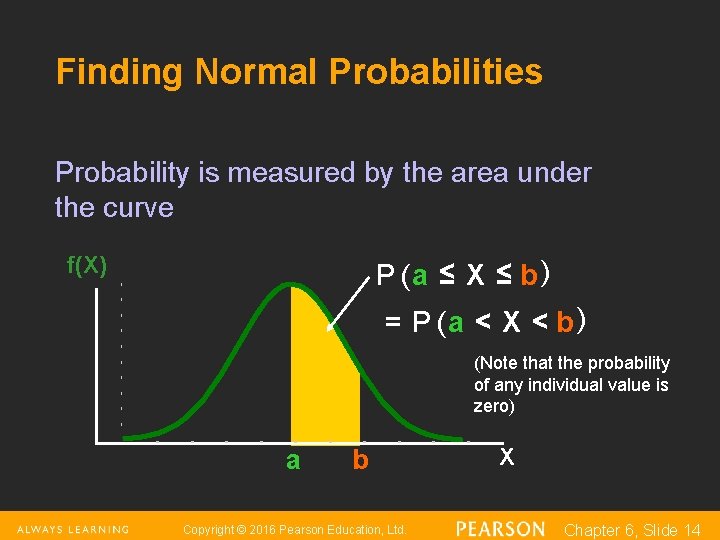 Finding Normal Probabilities

Probability is measured by the area under the curve

f(X)

$P(a \leq X \leq b)$
$= P(a < X < b)$

(Note that the probability of any individual value is zero)

a b X

ALWAYS LEARNING Copyright © 2016 Pearson Education, Ltd. PEARSON Chapter 6, Slide 14